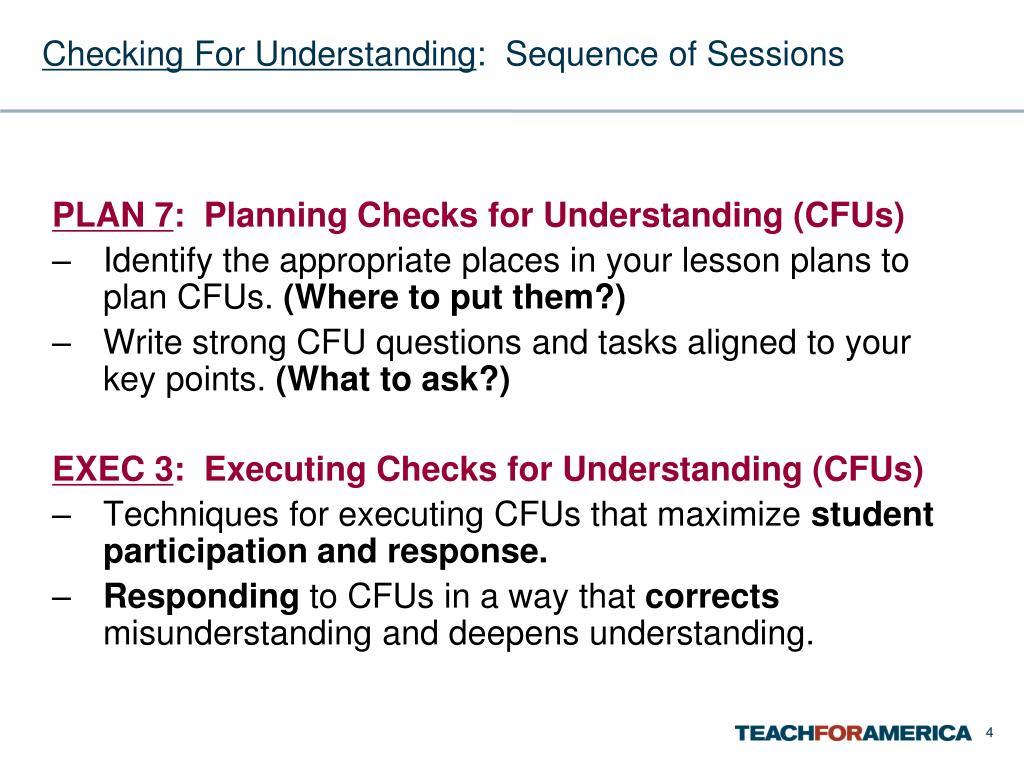 Checking For Understanding: Sequence of Sessions

PLAN 7: Planning Checks for Understanding (CFUs)
– Identify the appropriate places in your lesson plans to plan CFUs. (Where to put them?)
– Write strong CFU questions and tasks aligned to your key points. (What to ask?)

EXEC 3: Executing Checks for Understanding (CFUs)
– Techniques for executing CFUs that maximize student participation and response.
– Responding to CFUs in a way that corrects misunderstanding and deepens understanding.

TEACHFORAMERICA 4